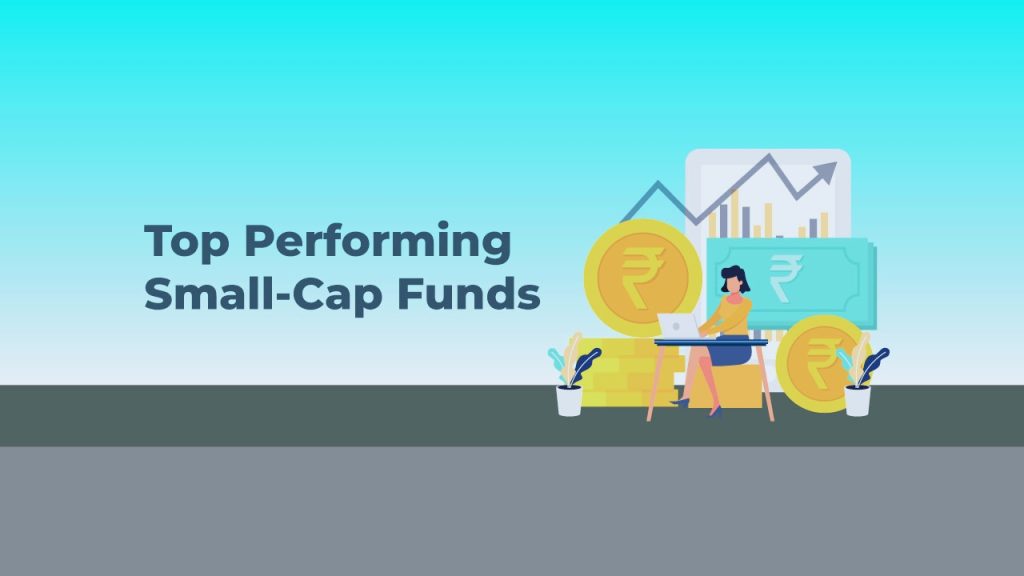 Top Performing
Small-Cap Funds

₹
₹
₹